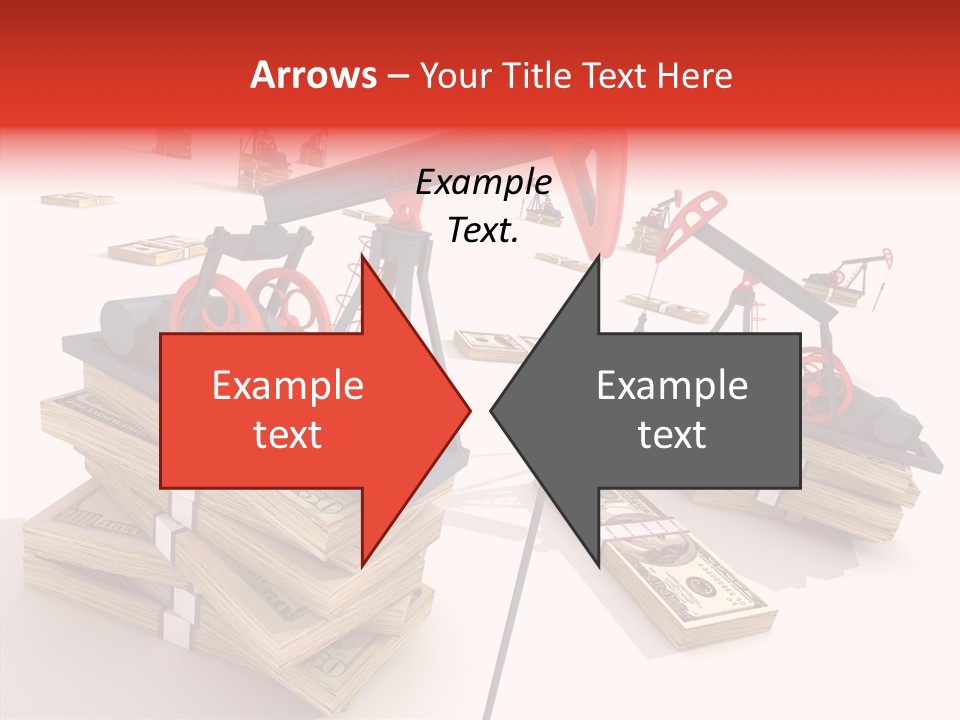 Arrows – Your Title Text Here

Example Text.

Example text

Example text